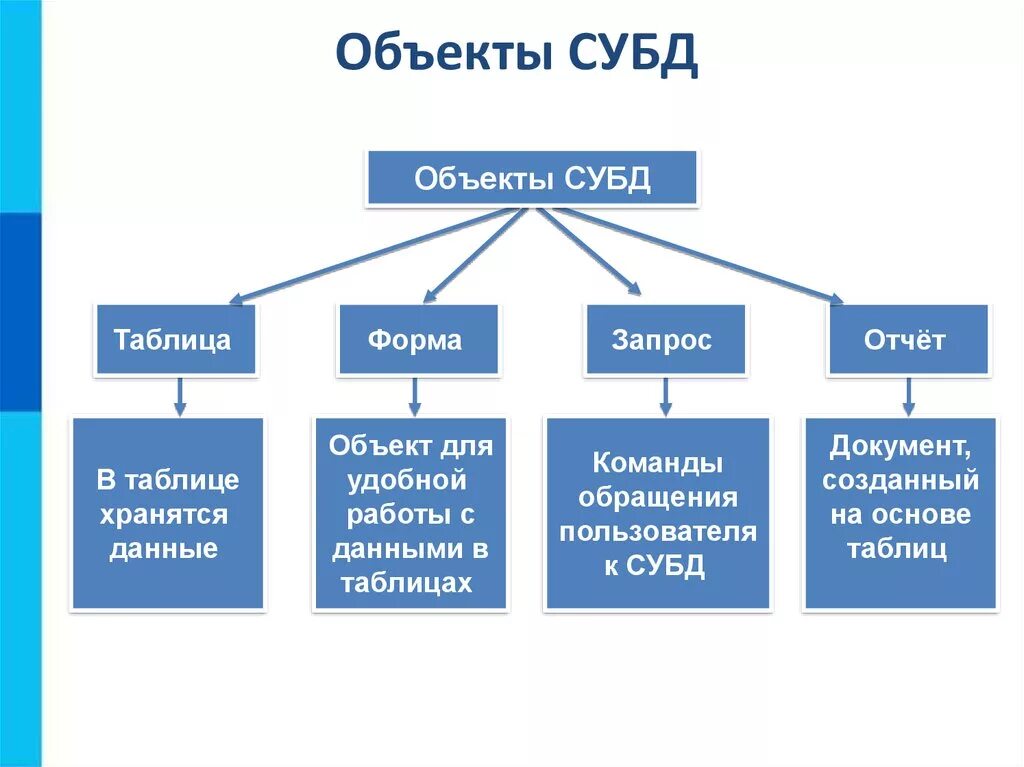 Объекты СУБД

Объекты СУБД

Таблица

Форма

Запрос

Отчёт

В таблице хранятся данные

Объект для удобной работы с данными в таблицах

Команды обращения пользователя к СУБД

Документ, созданный на основе таблиц